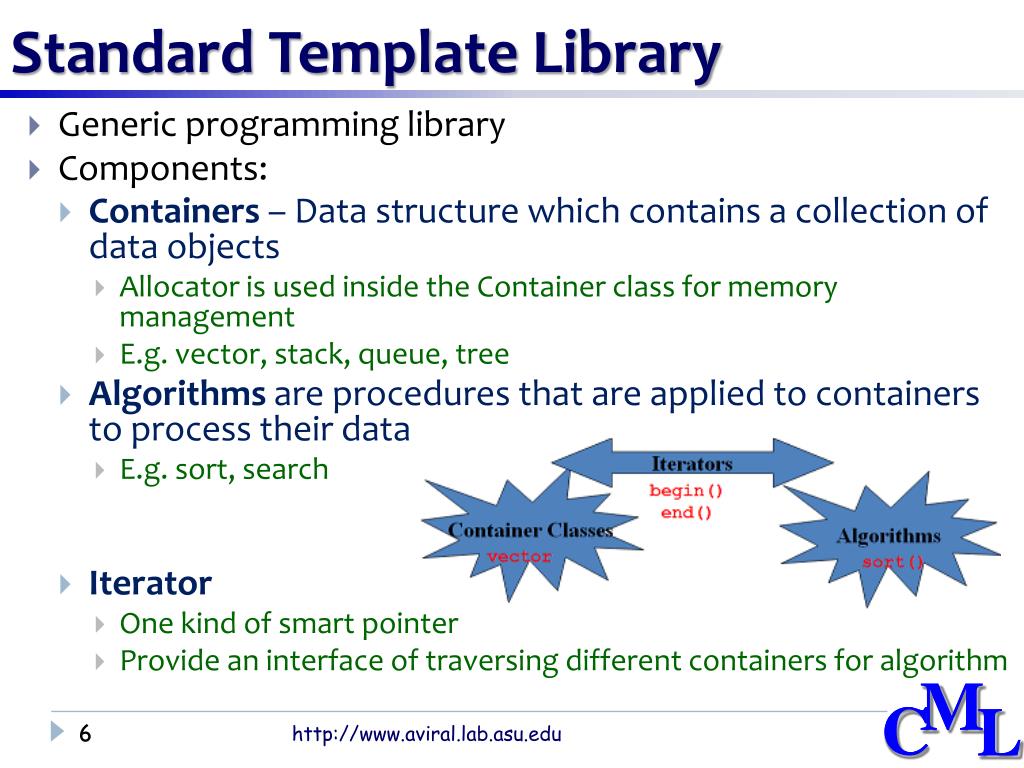 Standard Template Library

Generic programming library

Components:

Containers – Data structure which contains a collection of data objects

Allocator is used inside the Container class for memory management

E.g. vector, stack, queue, tree

Algorithms are procedures that are applied to containers to process their data

E.g. sort, search

Iterators
begin()
end()

Container Classes
vector

Algorithms
sort()

Iterator

One kind of smart pointer

Provide an interface of traversing different containers for algorithm

6

http://www.aviral.lab.asu.edu

CML